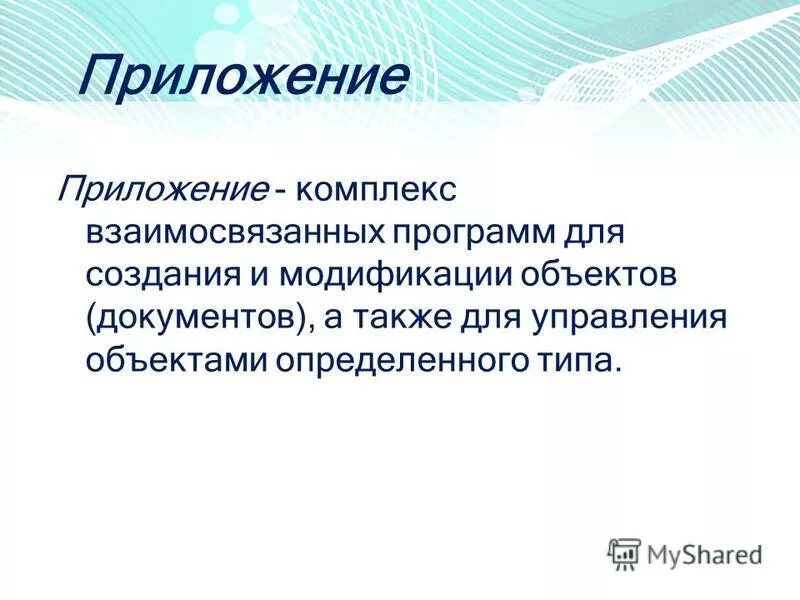 Приложение

Приложение - комплекс взаимосвязанных программ для создания и модификации объектов (документов), а также для управления объектами определенного типа.

MyShared